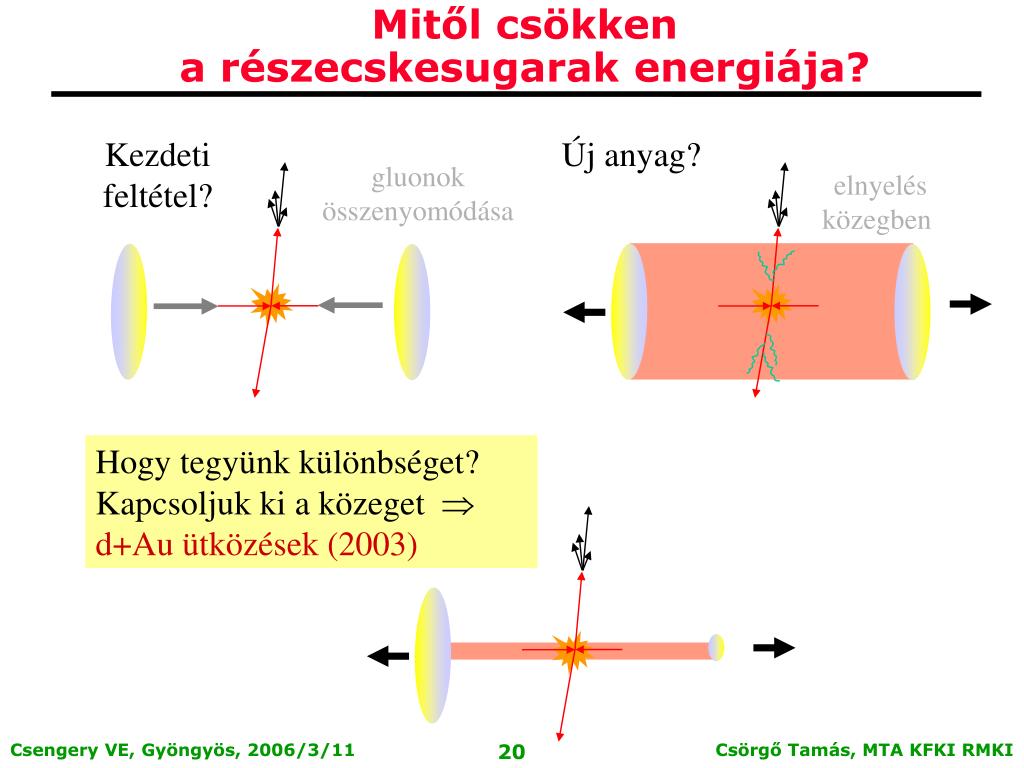 Mitől csökken
a részecskesugarak energiája?

Kezdeti feltétel?

gluonok összenyomódása

Új anyag?

elnyelés közegben

Hogy tegyünk különbséget?
Kapcsoljuk ki a közeget $\Rightarrow$
d+Au ütközések (2003)

Csengery VE, Gyöngyös, 2006/3/11

20

Csörgő Tamás, MTA KFKI RMKI